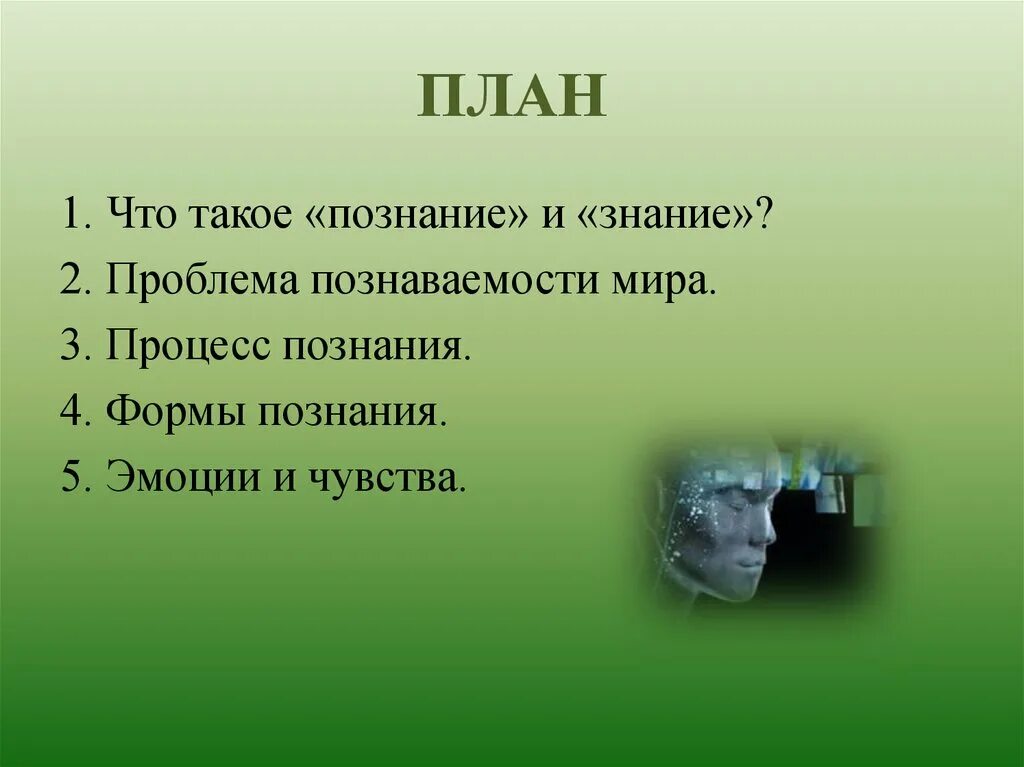 ПЛАН

1. Что такое «познание» и «знание»?
2. Проблема познаваемости мира.
3. Процесс познания.
4. Формы познания.
5. Эмоции и чувства.